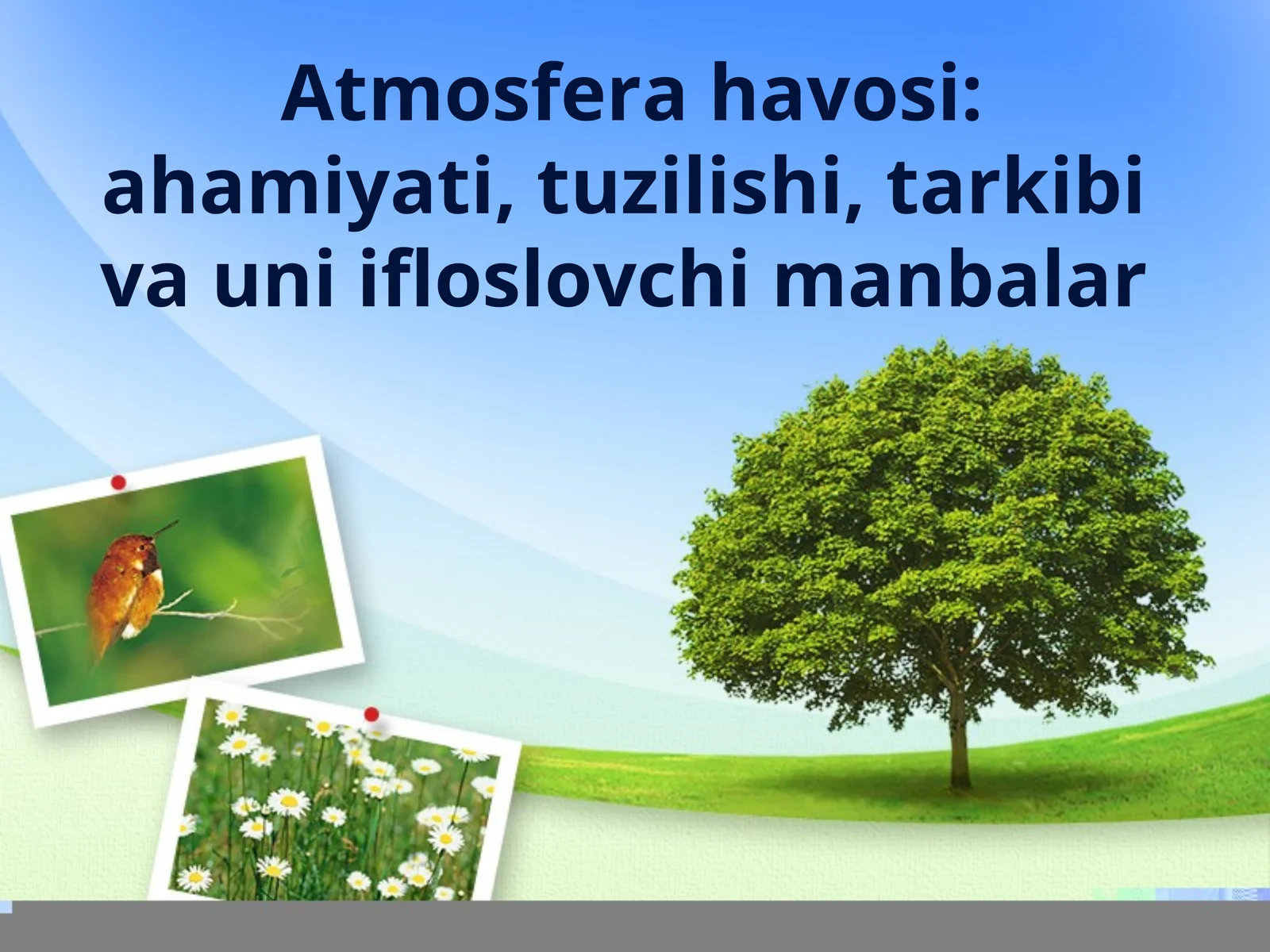 Atmosfera havosi: ahamiyati, tuzilishi, tarkibi va uni ifloslovchi manbalar